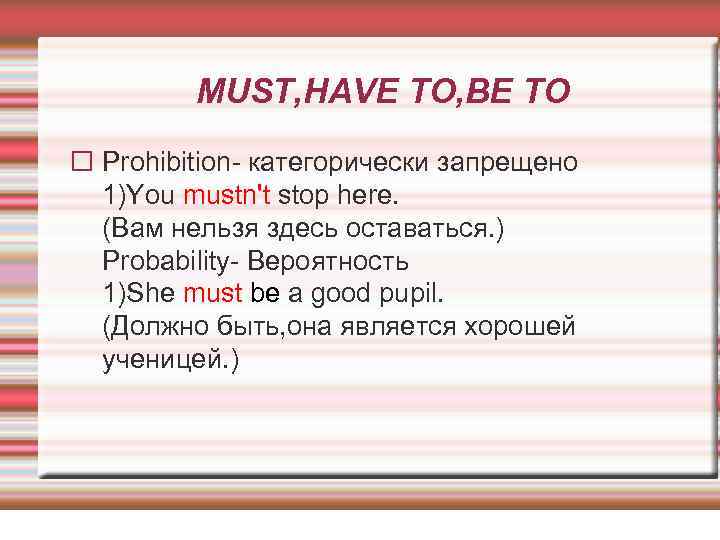 MUST,HAVE TO,BE TO

☐ Prohibition- категорически запрещено
1)You mustn't stop here.
(Вам нельзя здесь оставаться.)
Probability- Вероятность
1)She must be a good pupil.
(Должно быть,она является хорошей ученицей.)